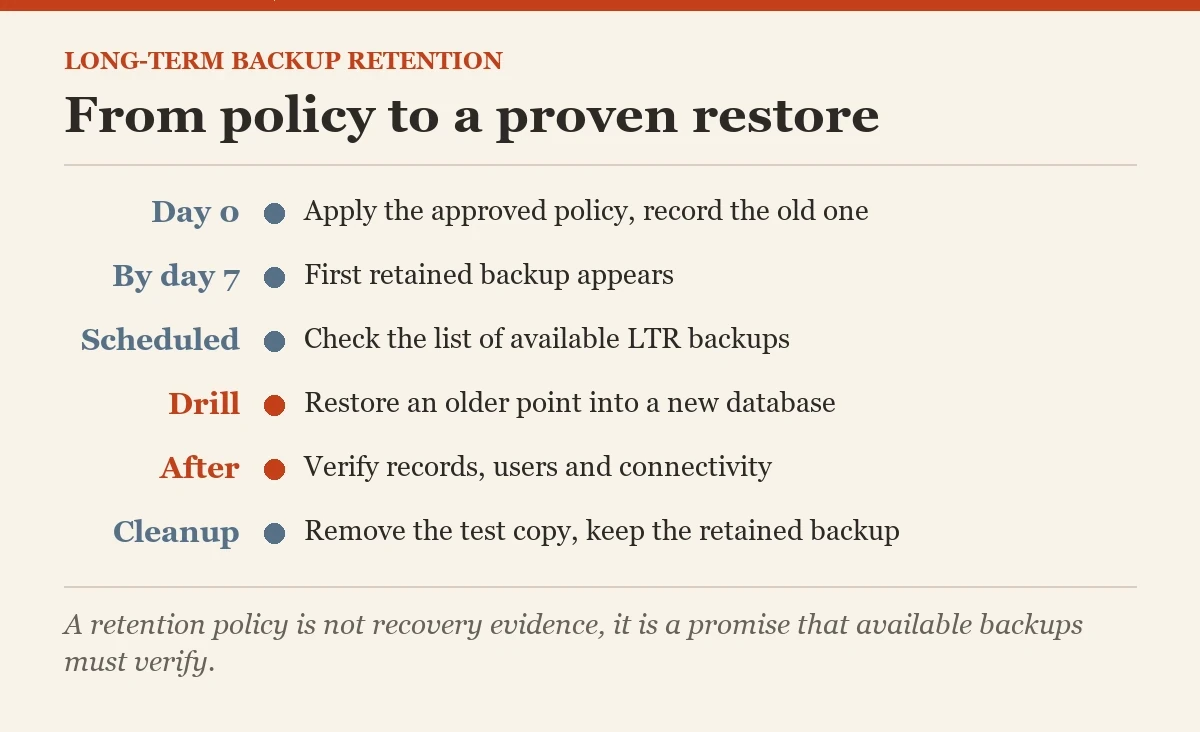 LONG-TERM BACKUP RETENTION

From policy to a proven restore

Day 0 Apply the approved policy, record the old one

By day 7 First retained backup appears

Scheduled Check the list of available LTR backups

Drill Restore an older point into a new database

After Verify records, users and connectivity

Cleanup Remove the test copy, keep the retained backup

A retention policy is not recovery evidence, it is a promise that available backups must verify.